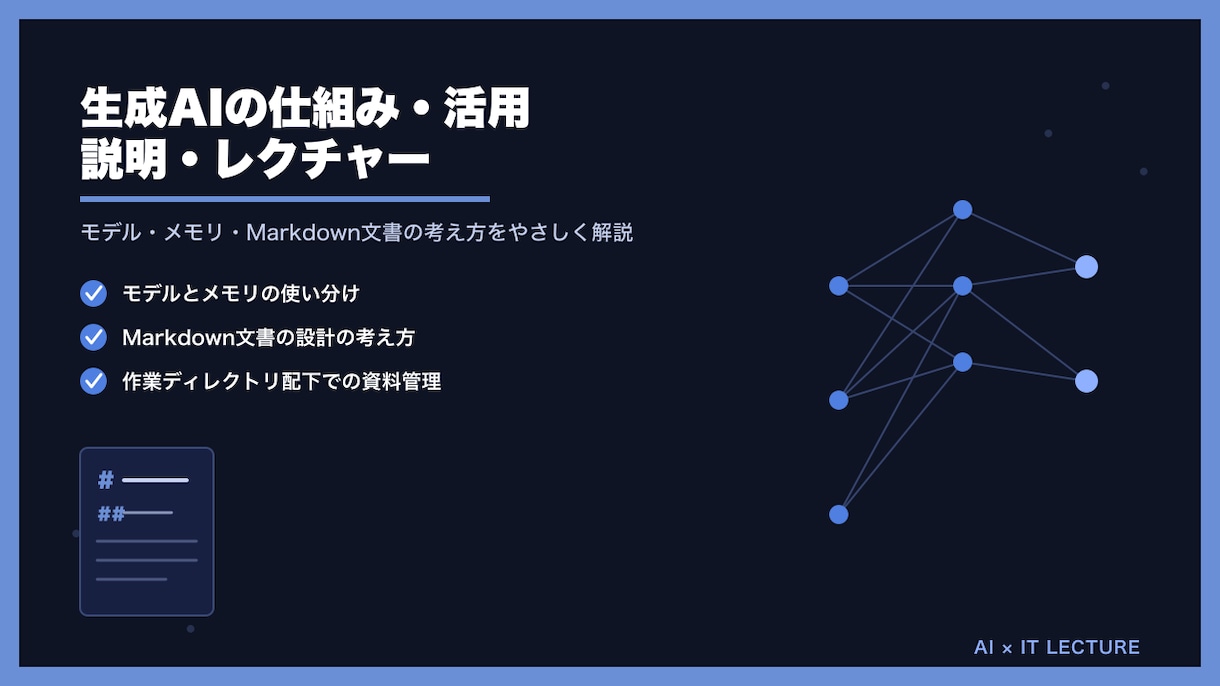 生成AIの仕組み・活用
説明・レクチャー

モデル・メモリ・Markdown文書の考え方をやさしく解説

モデルとメモリの使い分け

Markdown文書の設計の考え方

作業ディレクトリ配下での資料管理

#

##

AI × IT LECTURE